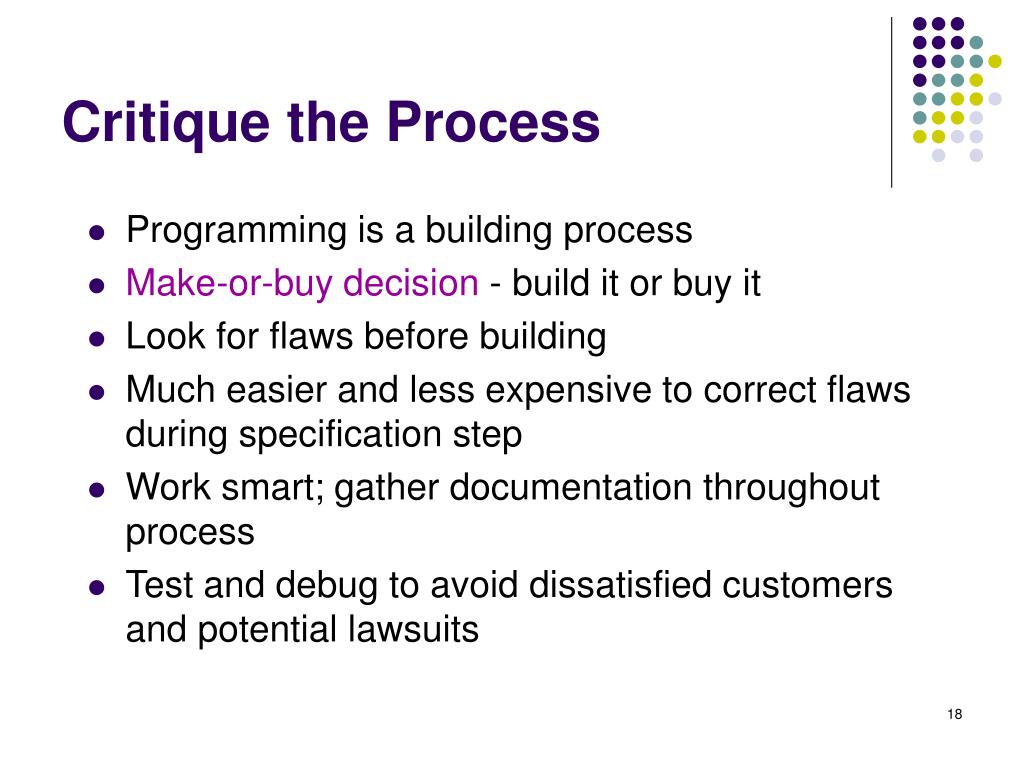 Critique the Process

- Programming is a building process
- Make-or-buy decision - build it or buy it
- Look for flaws before building
- Much easier and less expensive to correct flaws during specification step
- Work smart; gather documentation throughout process
- Test and debug to avoid dissatisfied customers and potential lawsuits

18